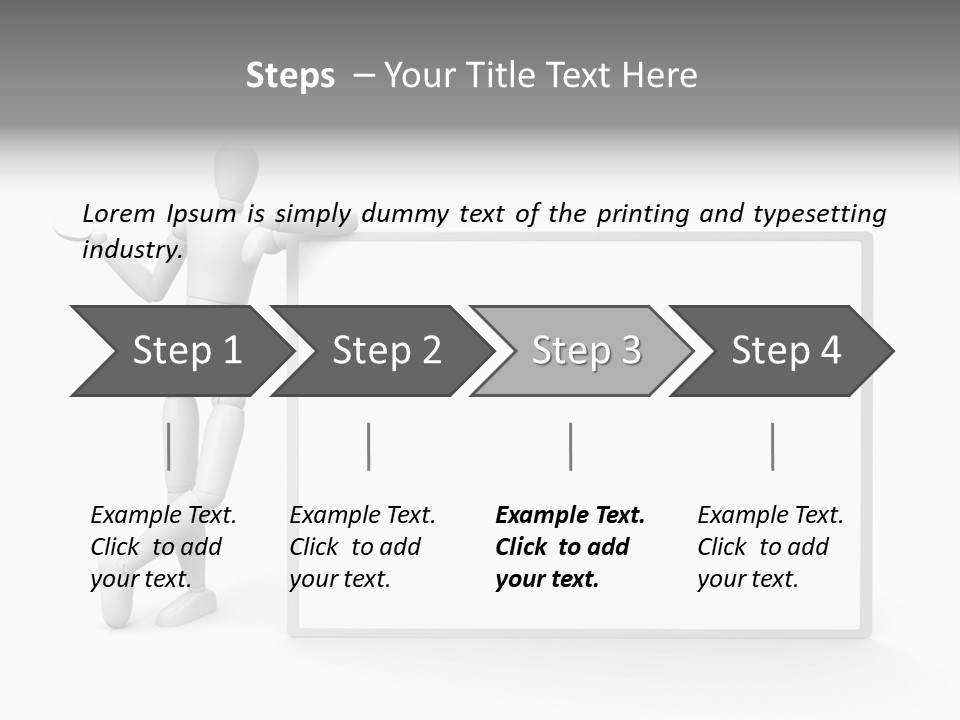 Steps – Your Title Text Here

Lorem Ipsum is simply dummy text of the printing and typesetting industry.

Step 1

Step 2

Step 3

Step 4

Example Text. Click to add your text.

Example Text. Click to add your text.

Example Text. Click to add your text.

Example Text. Click to add your text.